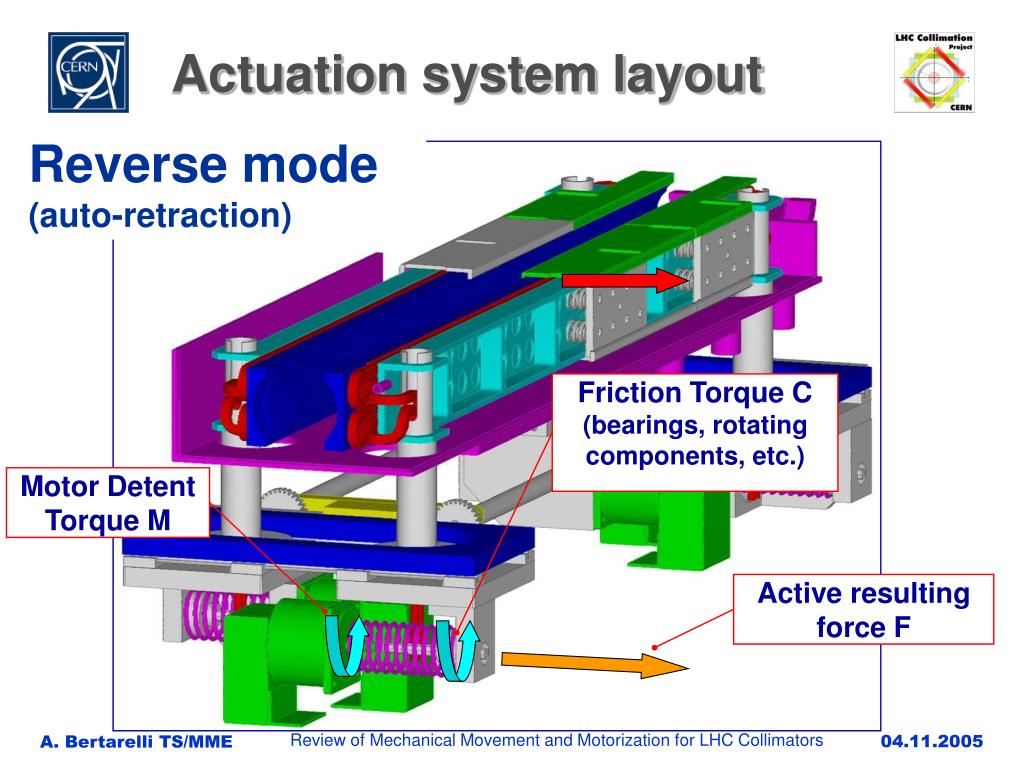 CERN

Actuation system layout

LHC Collimation Project CERN

Reverse mode
(auto-retraction)

Friction Torque C
(bearings, rotating components, etc.)

Motor Detent Torque M

Active resulting force F

A. Bertarelli TS/MME

Review of Mechanical Movement and Motorization for LHC Collimators

04.11.2005